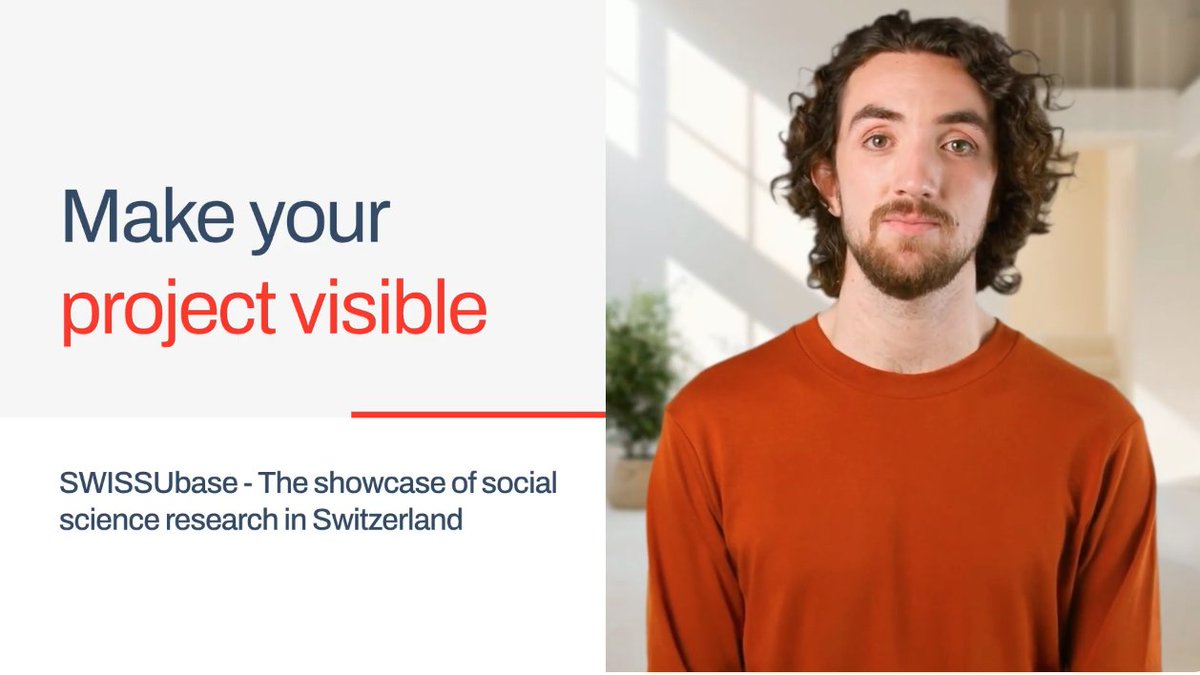 Make your
project visible

SWISSUbase - The showcase of social science research in Switzerland